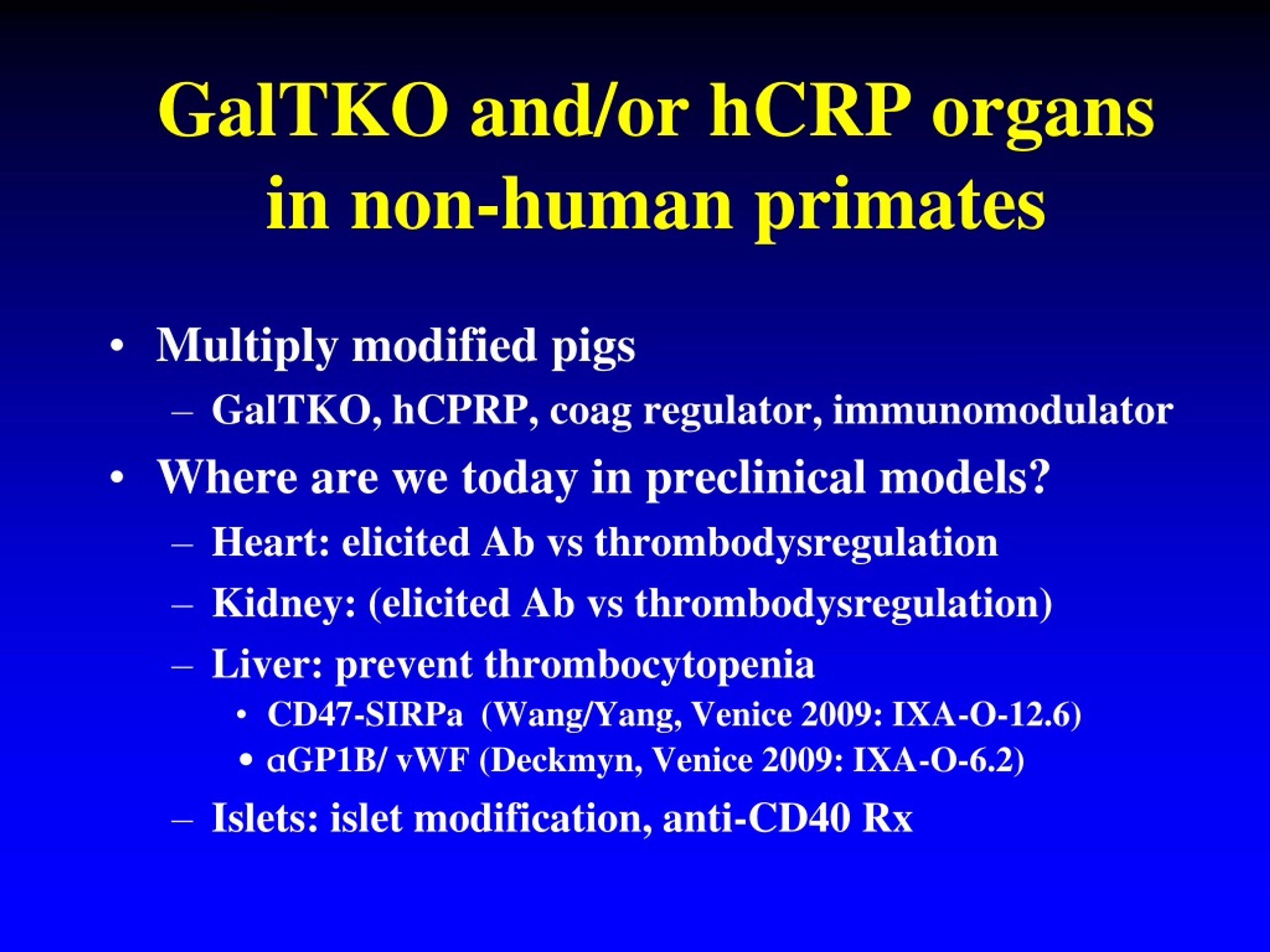 GalTKO and/or hCRP organs in non-human primates

• Multiply modified pigs
– GalTKO, hCPRP, coag regulator, immunomodulator
• Where are we today in preclinical models?
– Heart: elicited Ab vs thrombodysregulation
– Kidney: (elicited Ab vs thrombodysregulation)
– Liver: prevent thrombocytopenia
• CD47-SIRPa (Wang/Yang, Venice 2009: IXA-O-12.6)
• αGP1B/ vWF (Deckmyn, Venice 2009: IXA-O-6.2)
– Islets: islet modification, anti-CD40 Rx